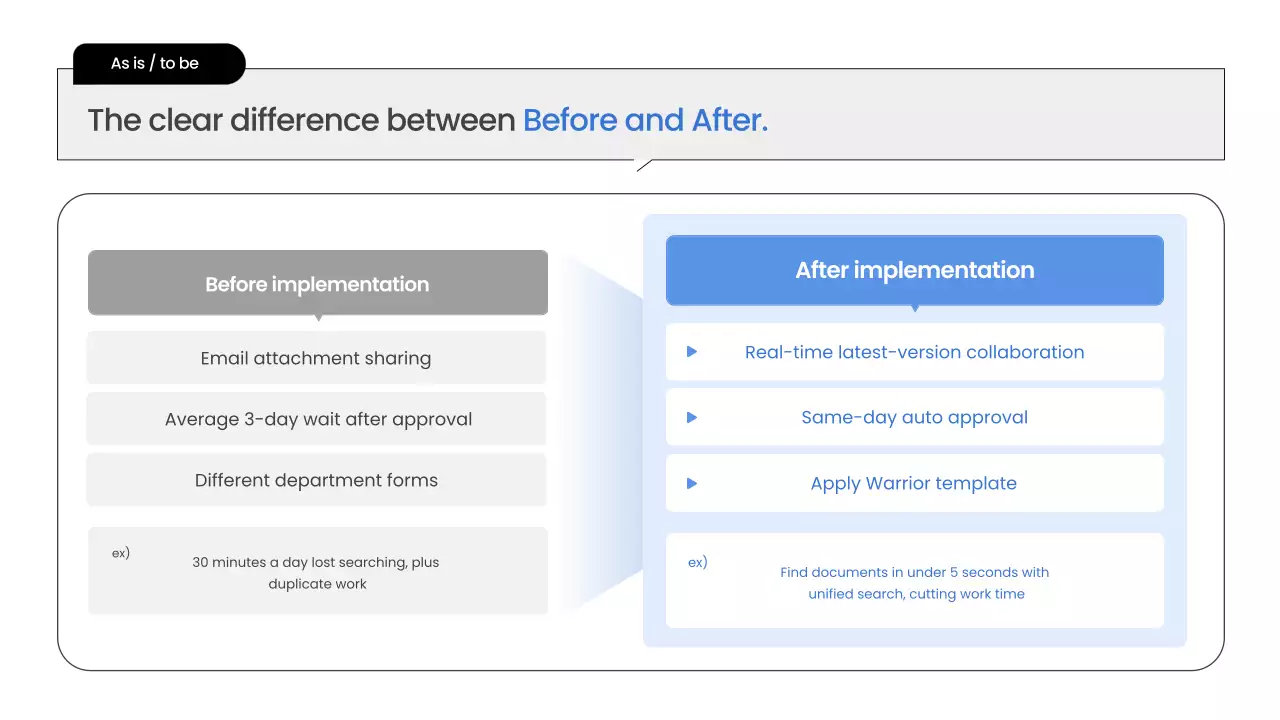 As is / to be

The clear difference between Before and After.

Before implementation

Email attachment sharing

Average 3-day wait after approval

Different department forms

ex)

30 minutes a day lost searching, plus duplicate work

After implementation

Real-time latest-version collaboration

Same-day auto approval

Apply Warrior template

ex)

Find documents in under 5 seconds with unified search, cutting work time